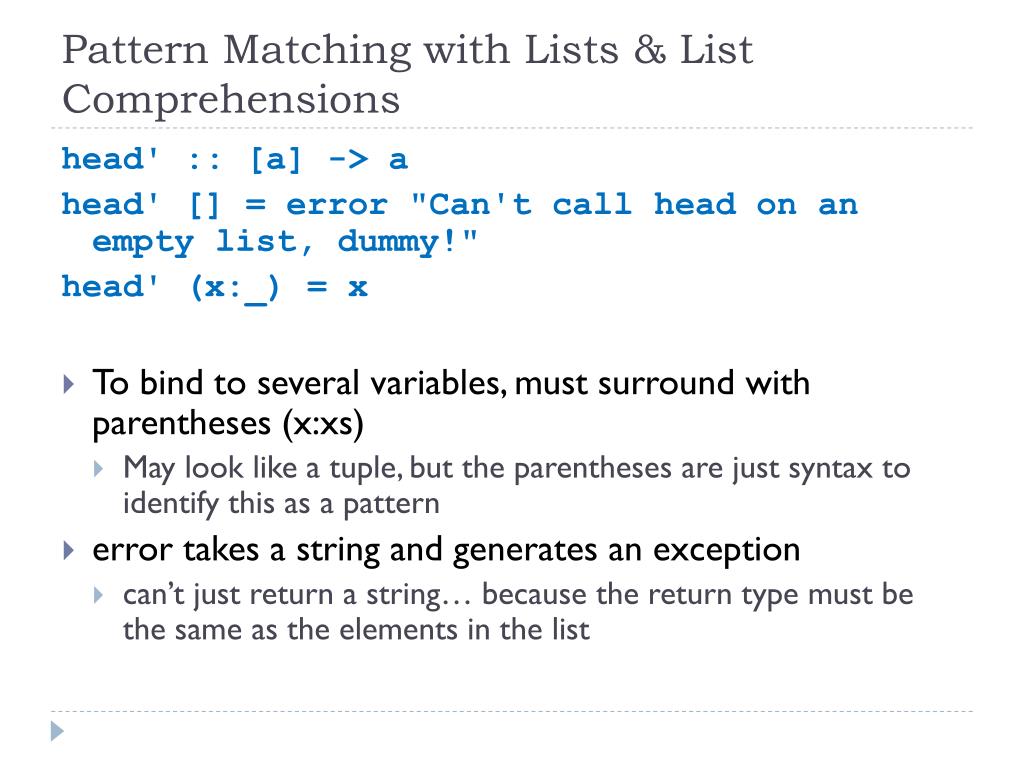 Pattern Matching with Lists & List Comprehensions

head' :: [a] -> a
head' [] = error "Can't call head on an empty list, dummy!"
head' (x:_) = x

To bind to several variables, must surround with parentheses (x:xs)

May look like a tuple, but the parentheses are just syntax to identify this as a pattern

error takes a string and generates an exception

can't just return a string… because the return type must be the same as the elements in the list